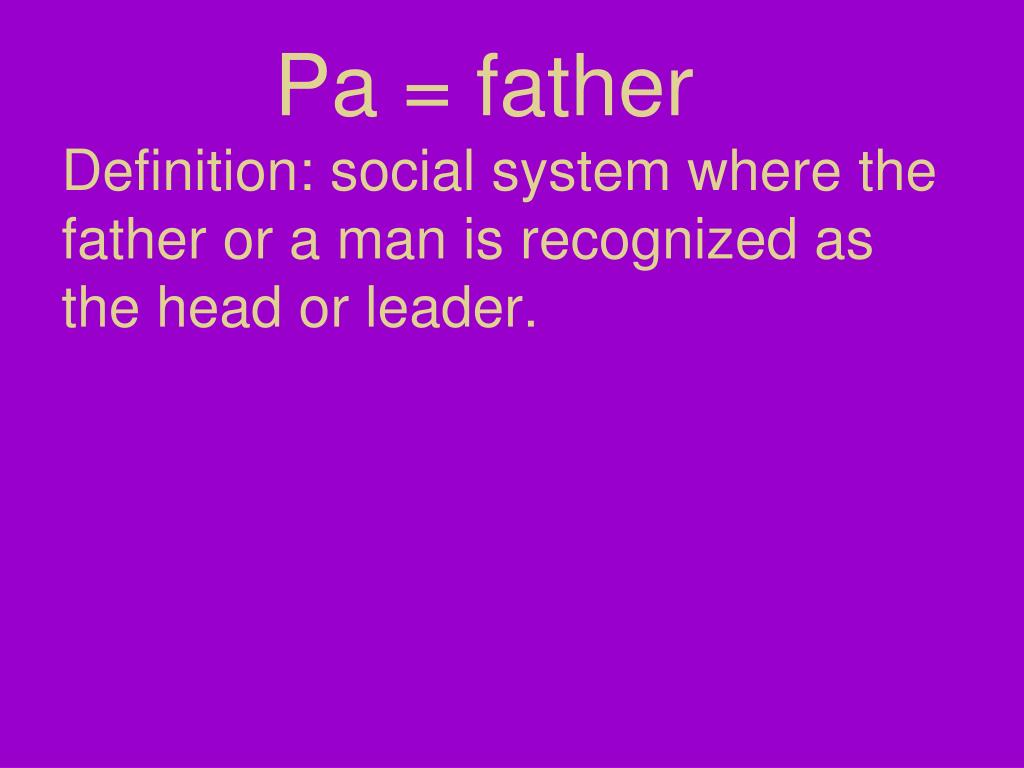 Pa = father

Definition: social system where the father or a man is recognized as the head or leader.